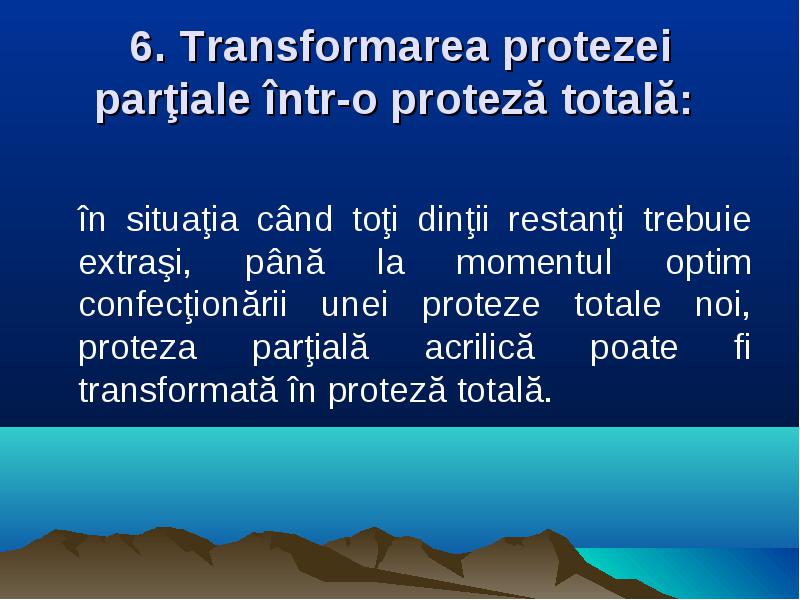 6. Transformarea protezei parţiale într-o proteză totală:

în situaţia când toţi dinţii restanţi trebuie extraşi, până la momentul optim confecţionării unei proteze totale noi, proteza parţială acrilică poate fi transformată în proteză totală.